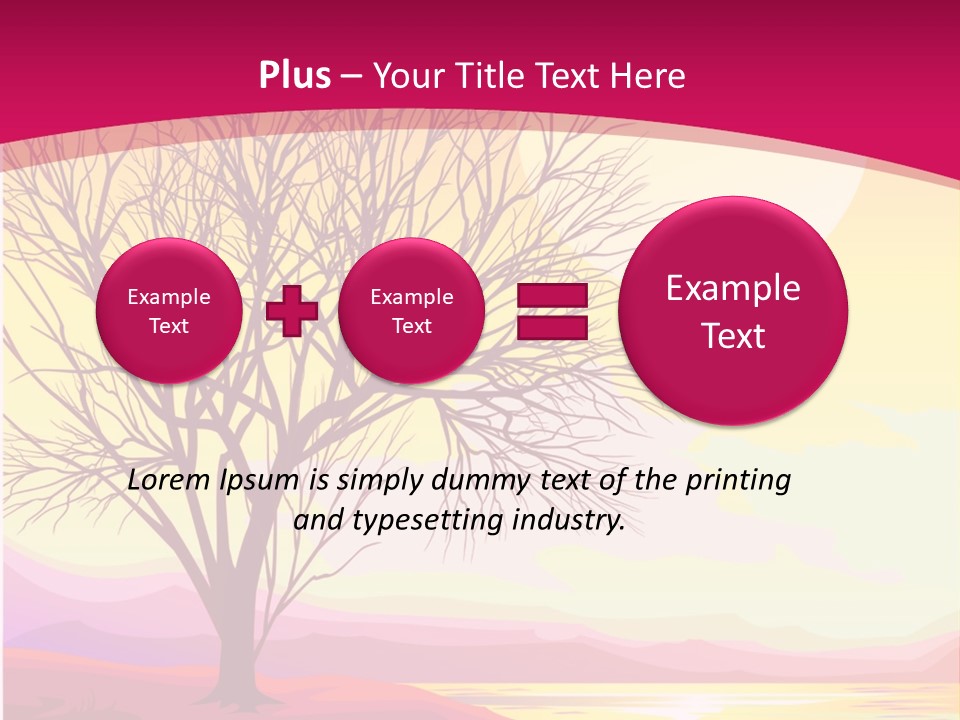 Plus – Your Title Text Here

Example Text

Example Text

Example Text

Lorem Ipsum is simply dummy text of the printing and typesetting industry.